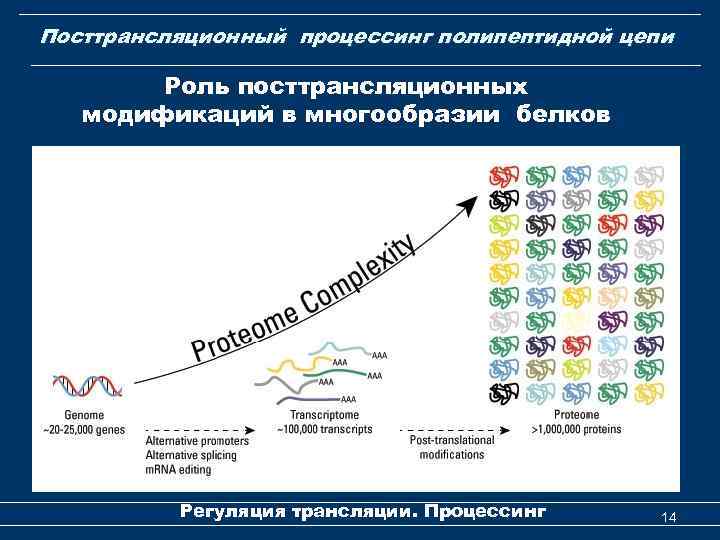 Посттрансляционный процессинг полипептидной цепи

Роль посттрансляционных модификаций в многообразии белков

Proteome Complexity

AAA
AAA
AAA
AAA
AAA

Genome
~20-25,000 genes

Alternative promoters
Alternative splicing
mRNA editing

Transcriptome
~100,000 transcripts

Post-translational modifications

Proteome
>1,000,000 proteins

Регуляция трансляции. Процессинг

14